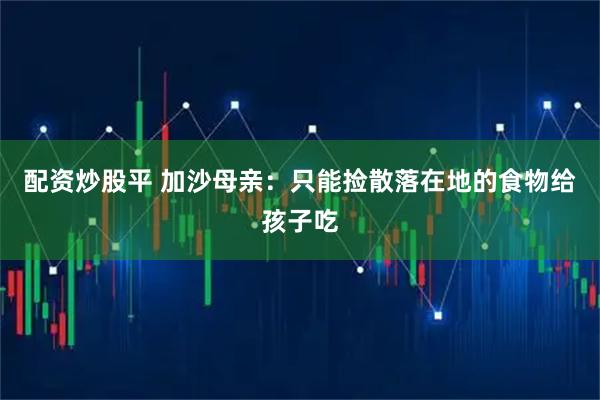 配资炒股平 加沙母亲：只能捡散落在地的食物给孩子吃